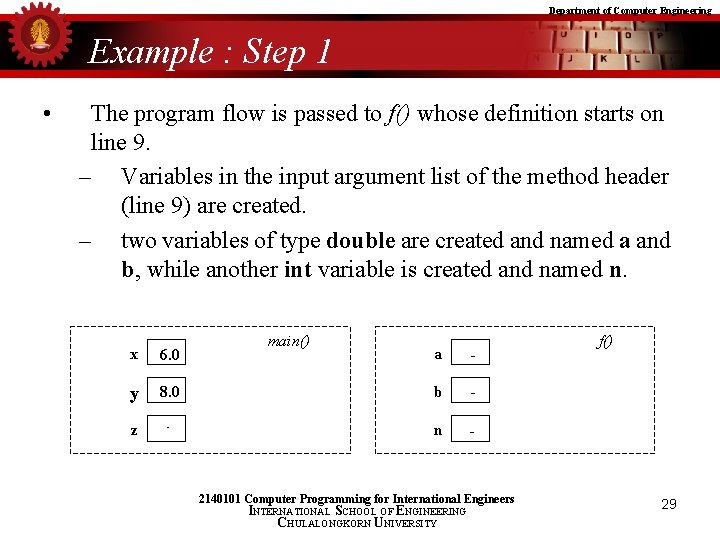 Department of Computer Engineering

Example : Step 1

• The program flow is passed to f() whose definition starts on line 9.
– Variables in the input argument list of the method header (line 9) are created.
– two variables of type double are created and named a and b, while another int variable is created and named n.

main()
x 6.0
y 8.0
z -

f()
a -
b -
n -

2140101 Computer Programming for International Engineers
INTERNATIONAL SCHOOL OF ENGINEERING
CHULALONGKORN UNIVERSITY

29